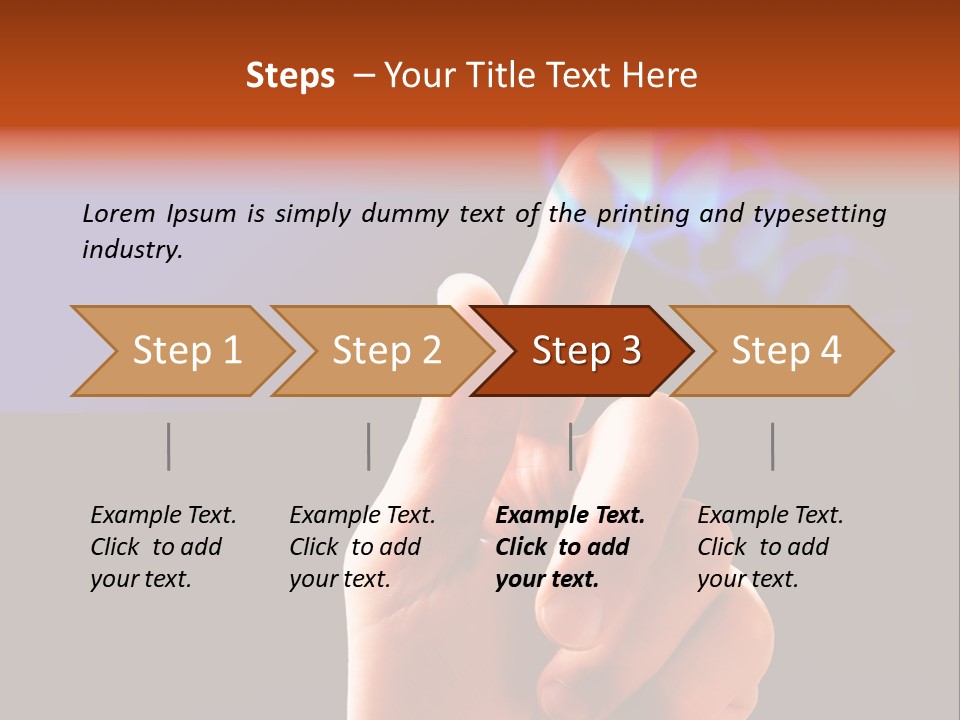 Steps – Your Title Text Here

Lorem Ipsum is simply dummy text of the printing and typesetting industry.

Step 1

Step 2

Step 3

Step 4

Example Text. Click to add your text.

Example Text. Click to add your text.

Example Text. Click to add your text.

Example Text. Click to add your text.